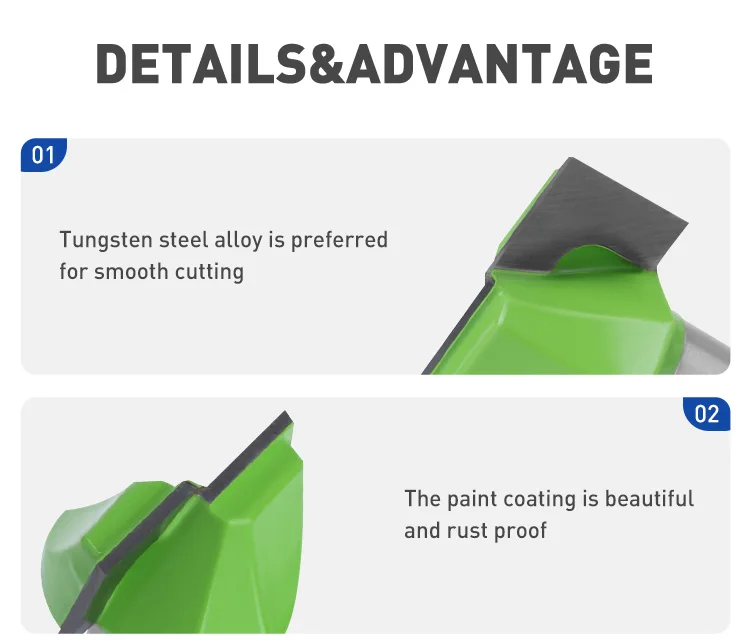 DETAILS&ADVANTAGE

01

Tungsten steel alloy is preferred for smooth cutting

02

The paint coating is beautiful and rust proof